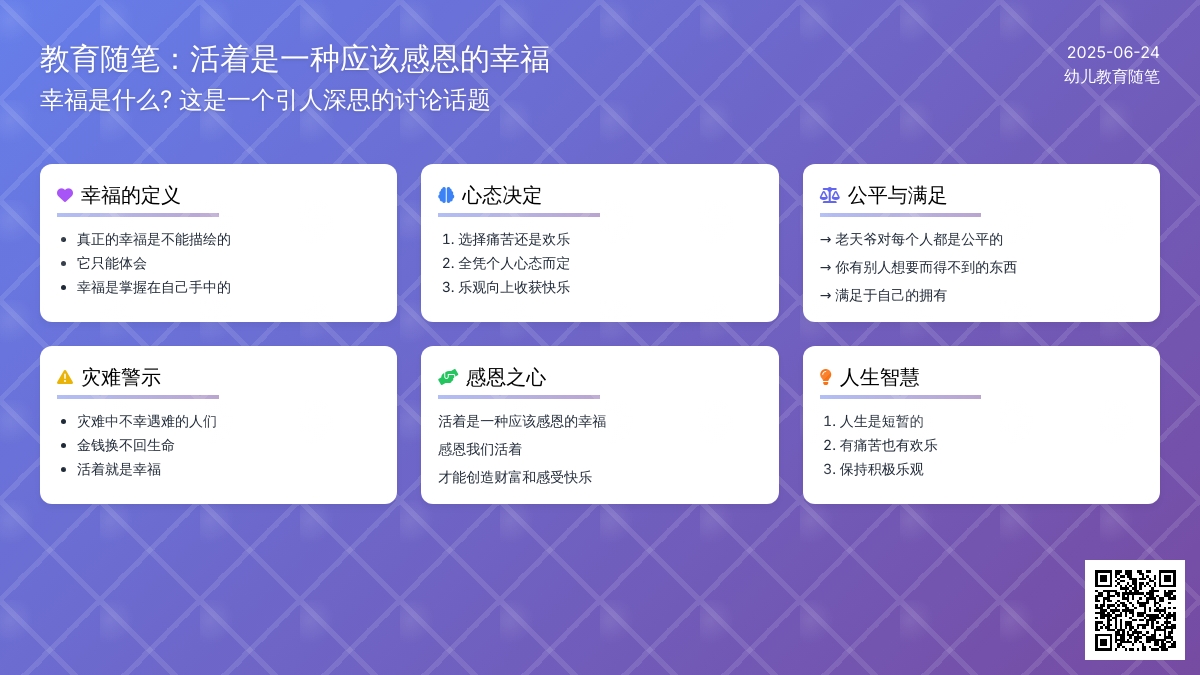 教育随笔：活着是一种应该感恩的幸福
幸福是什么? 这是一个引人深思的讨论话题

2025-06-24
幼儿教育随笔

幸福的定义
- 真正的幸福是不能描绘的
- 它只能体会
- 幸福是掌握在自己手中的

心态决定
1. 选择痛苦还是欢乐
2. 全凭个人心态而定
3. 乐观向上收获快乐

公平与满足
→ 老天爷对每个人都是公平的
→ 你有别人想要而得不到的东西
→ 满足于自己的拥有

灾难警示
- 灾难中不幸遇难的人们
- 金钱换不回生命
- 活着就是幸福

感恩之心
活着是一种应该感恩的幸福
感恩我们活着
才能创造财富和感受快乐

人生智慧
1. 人生是短暂的
2. 有痛苦也有欢乐
3. 保持积极乐观